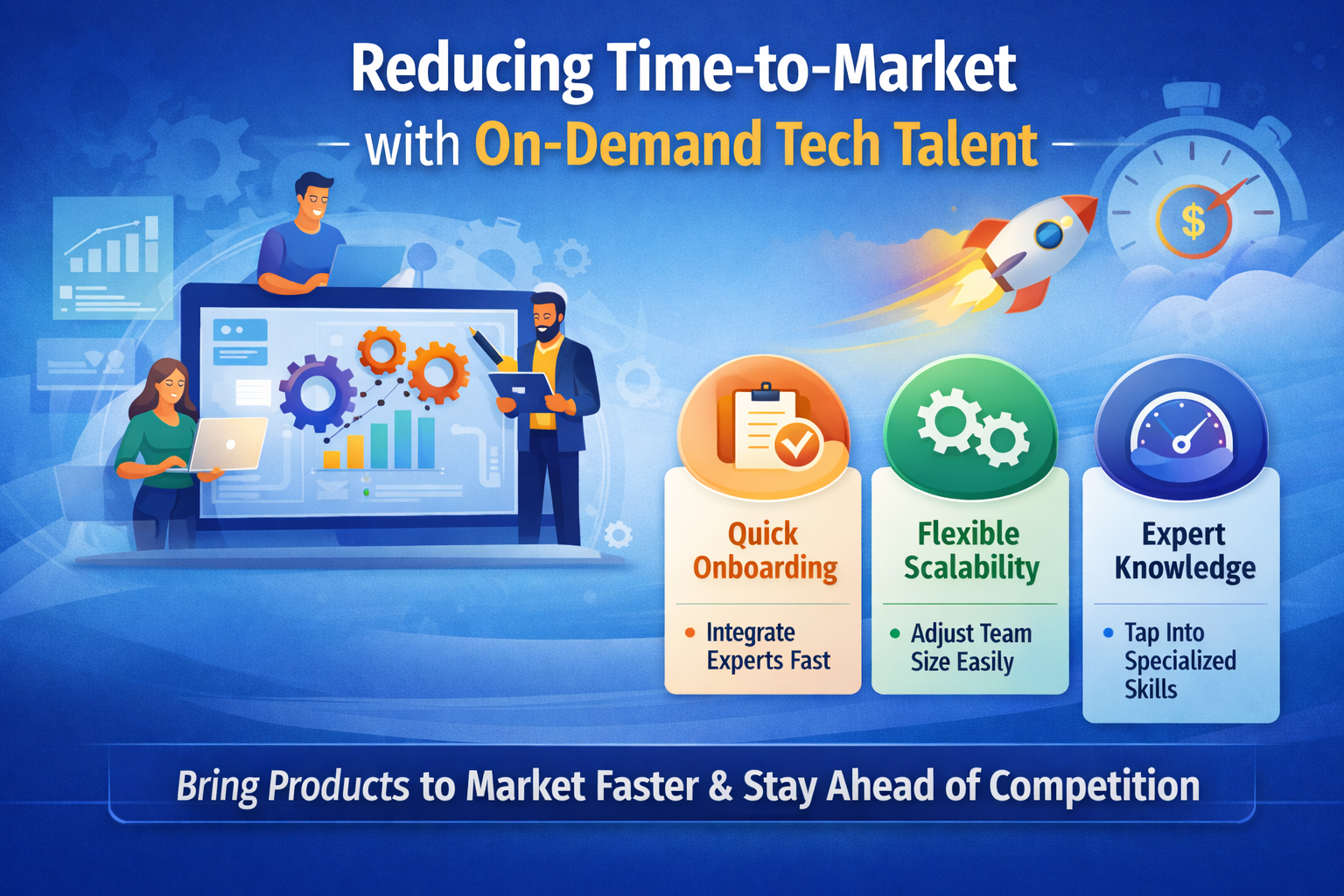 Reducing Time-to-Market
with On-Demand Tech Talent

$

Quick Onboarding

• Integrate Experts Fast

Flexible Scalability

• Adjust Team Size Easily

Expert Knowledge

• Tap Into Specialized Skills

Bring Products to Market Faster & Stay Ahead of Competition